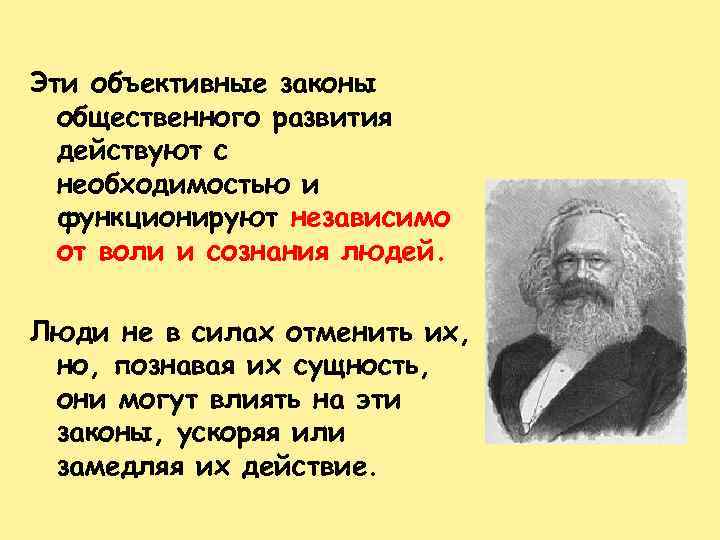 Эти объективные законы общественного развития действуют с необходимостью и функционируют независимо от воли и сознания людей.

Люди не в силах отменить их, но, познавая их сущность, они могут влиять на эти законы, ускоряя или замедляя их действие.